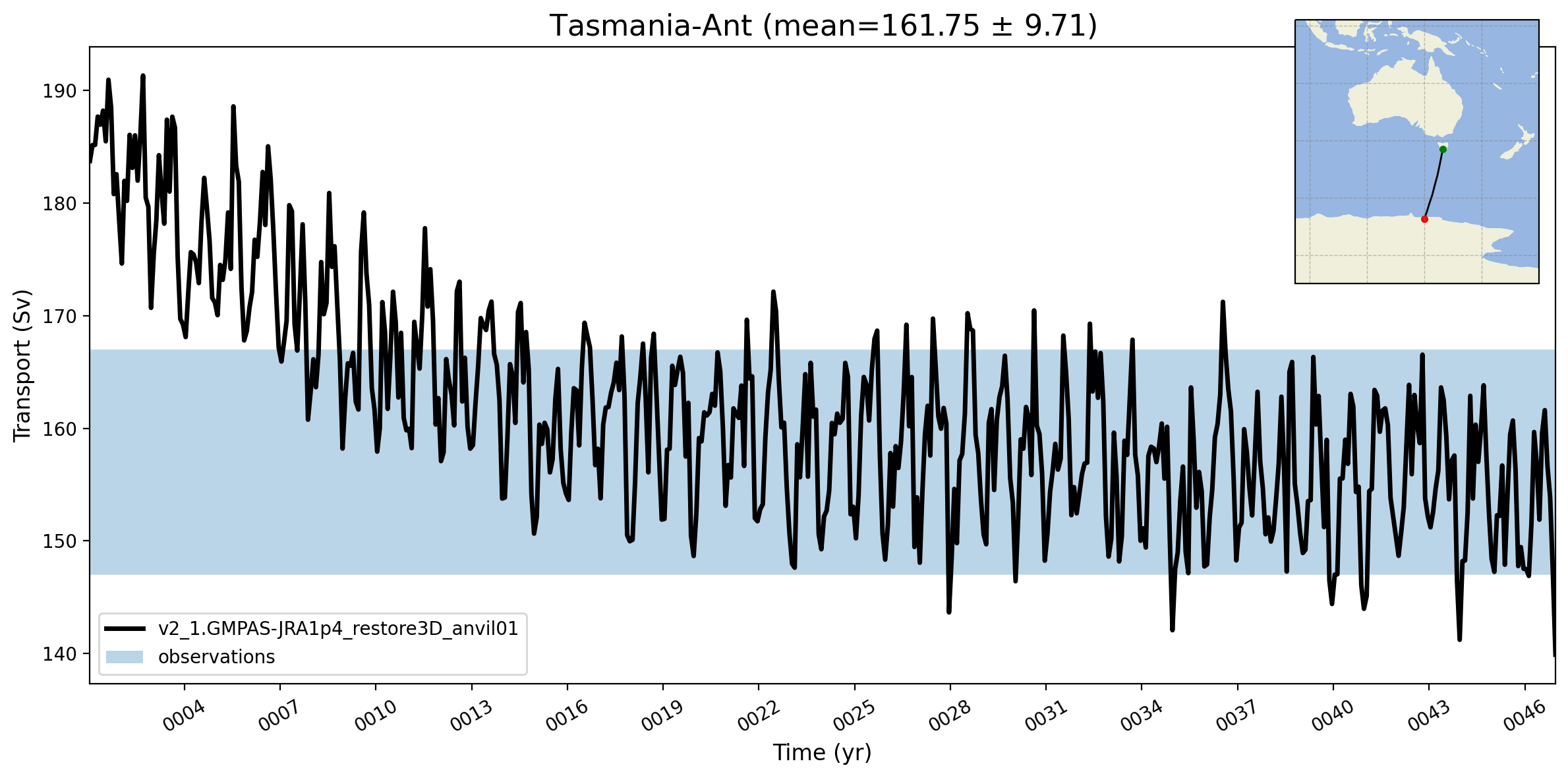 Tasmania-Ant (mean=161.75 ± 9.71)

Transport (Sv)

190
180
170
160
150
140

v2_1.GMPAS-JRA1p4_restore3D_anvil01
observations

0004 0007 0010 0013 0016 0019 0022 0025 0028 0031 0034 0037 0040 0043 0046

Time (yr)